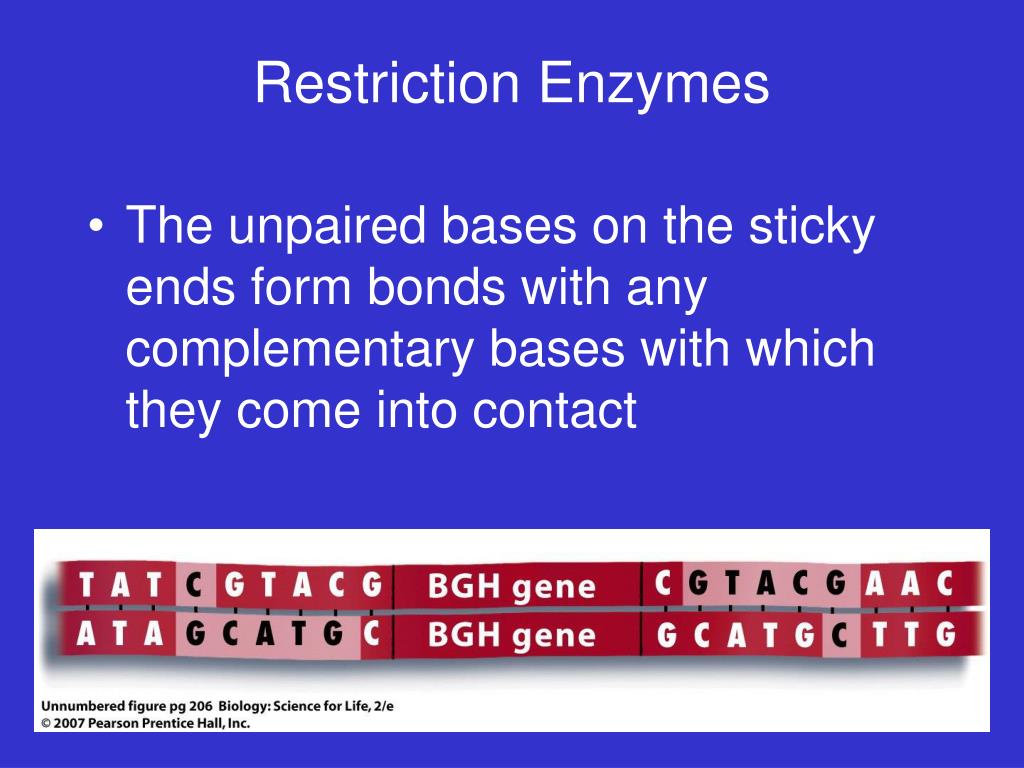 Restriction Enzymes

• The unpaired bases on the sticky ends form bonds with any complementary bases with which they come into contact

T A T C G T A C G BGH gene C G T A C G A A C
A T A G C A T G C BGH gene G C A T G C T T G

Unnumbered figure pg 206 Biology: Science for Life, 2/e
© 2007 Pearson Prentice Hall, Inc.